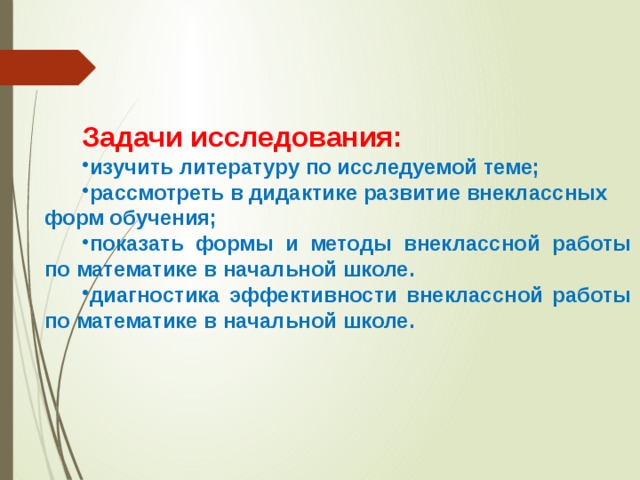 Задачи исследования:

•изучить литературу по исследуемой теме;

•рассмотреть в дидактике развитие внеклассных форм обучения;

•показать формы и методы внеклассной работы по математике в начальной школе.

•диагностика эффективности внеклассной работы по математике в начальной школе.